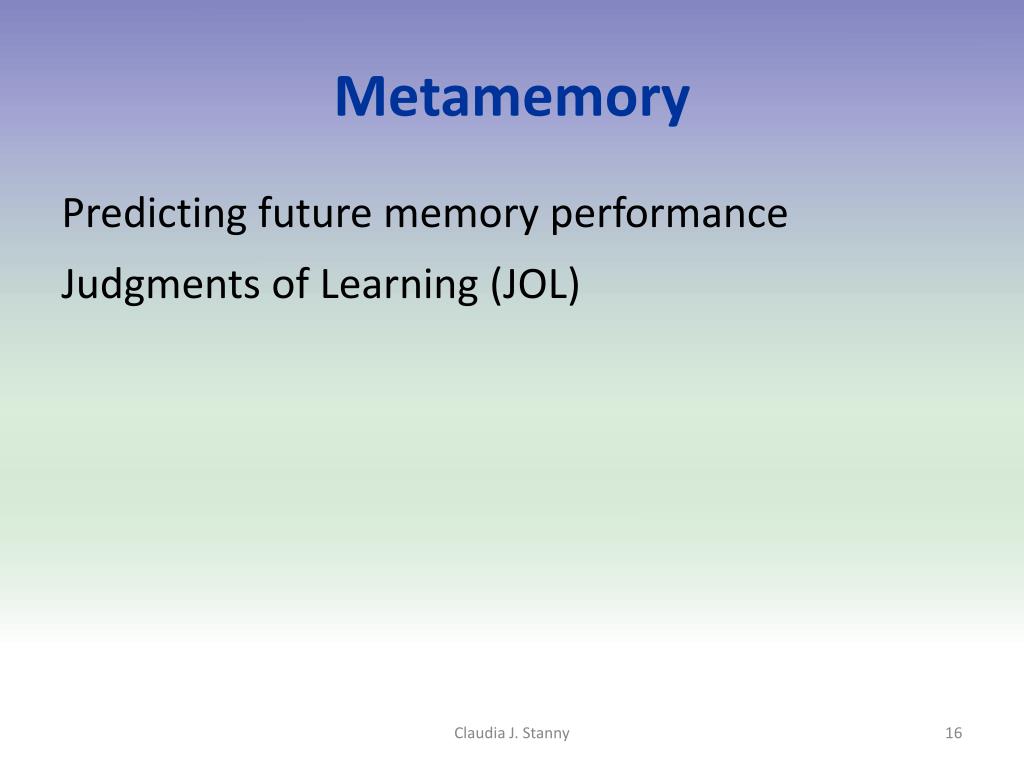 Metamemory

Predicting future memory performance

Judgments of Learning (JOL)

Claudia J. Stanny

16